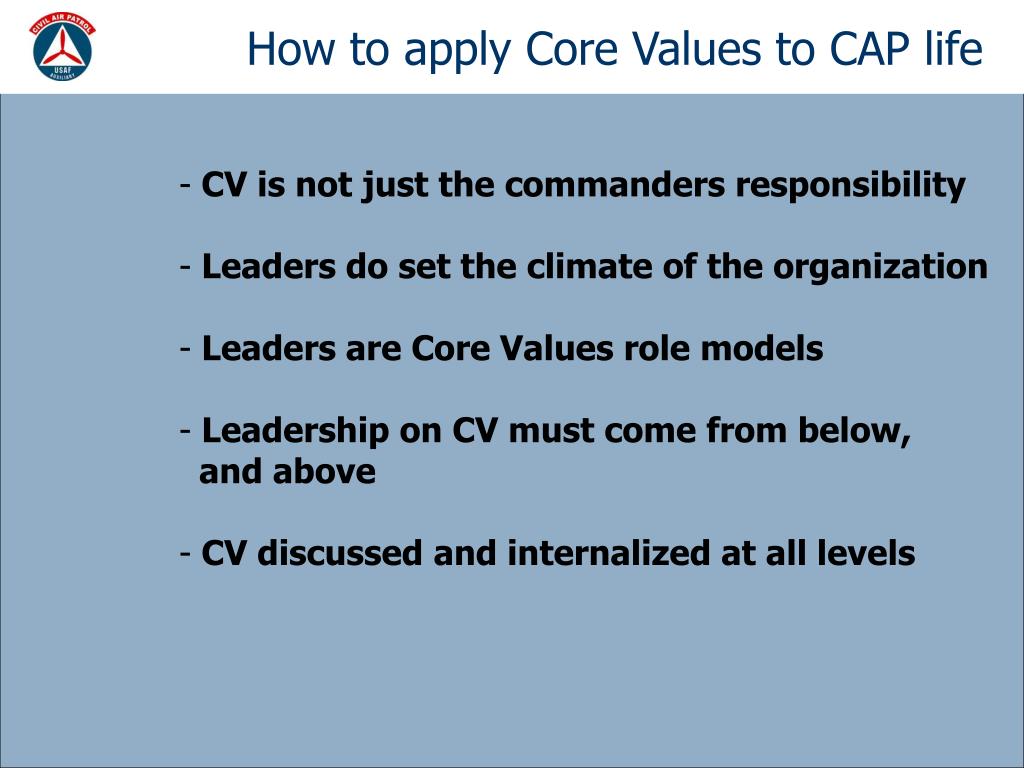 CIVIL AIR PATROL
USAF
AUXILIARY

How to apply Core Values to CAP life

- CV is not just the commanders responsibility

- Leaders do set the climate of the organization

- Leaders are Core Values role models

- Leadership on CV must come from below, and above

- CV discussed and internalized at all levels